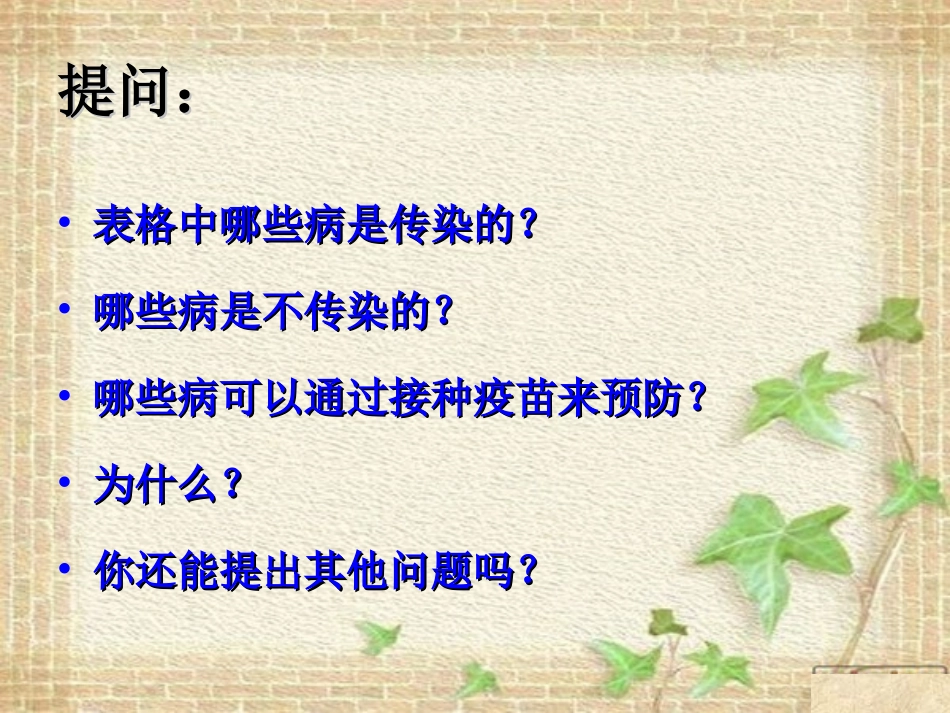 提问：

• 表格中哪些病是传染的？

• 哪些病是不传染的？

• 哪些病可以通过接种疫苗来预防？

• 为什么？

• 你还能提出其他问题吗？